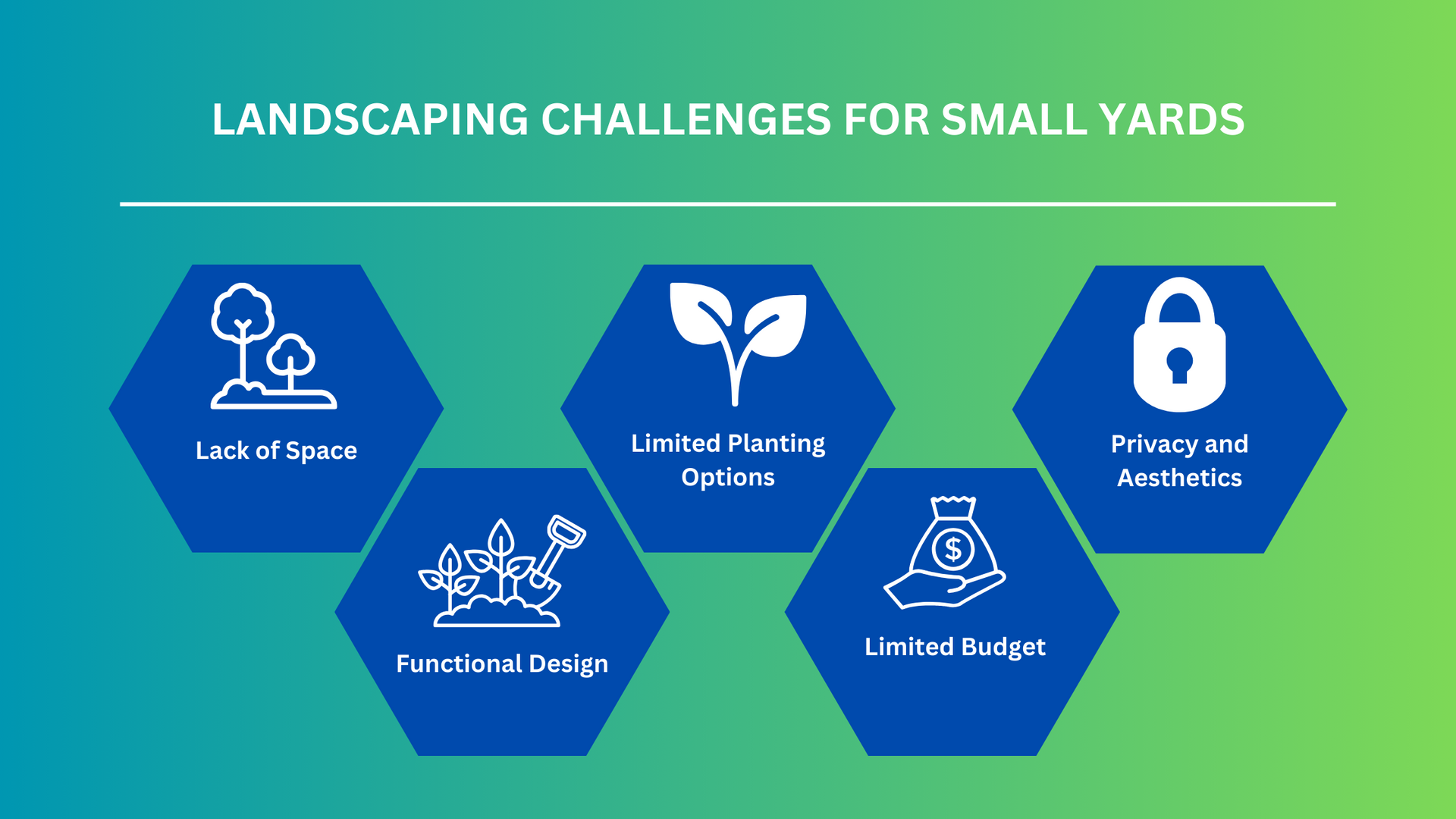 LANDSCAPING CHALLENGES FOR SMALL YARDS

Lack of Space

Functional Design

Limited Planting Options

$

Limited Budget

Privacy and Aesthetics